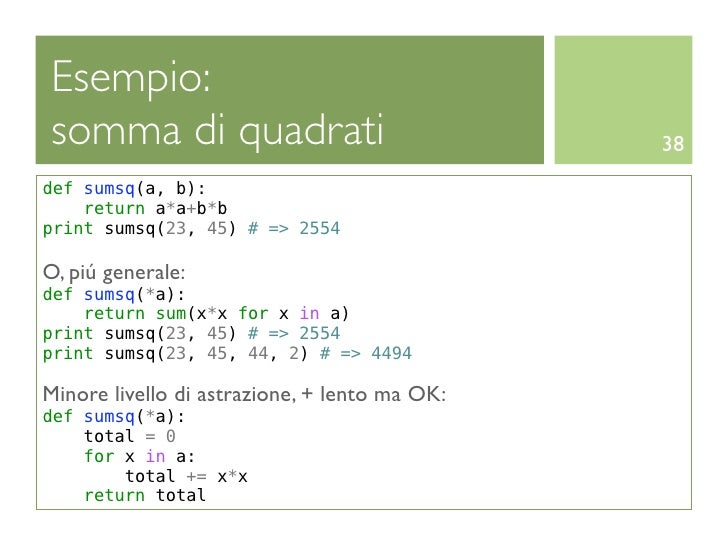 Esempio:
somma di quadrati

38

def sumsq(a, b):
    return a*a+b*b
print sumsq(23, 45) # => 2554

O, piú generale:
def sumsq(*a):
    return sum(x*x for x in a)
print sumsq(23, 45) # => 2554
print sumsq(23, 45, 44, 2) # => 4494

Minore livello di astrazione, + lento ma OK:
def sumsq(*a):
    total = 0
    for x in a:
        total += x*x
    return total